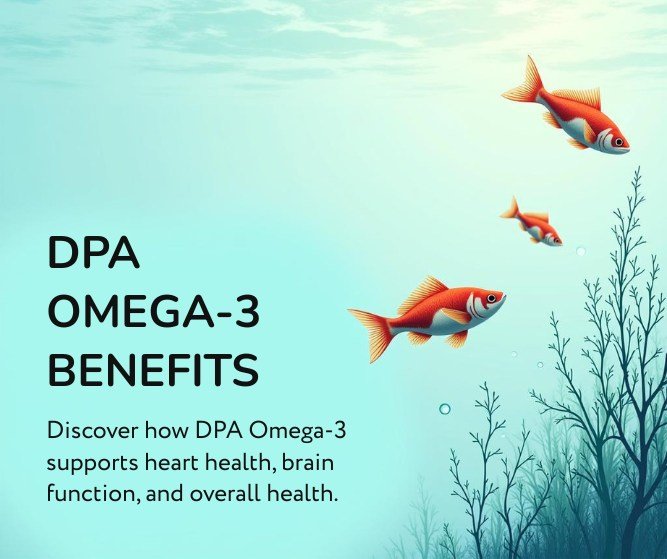 DPA
OMEGA-3
BENEFITS

Discover how DPA Omega-3 supports heart health, brain function, and overall health.